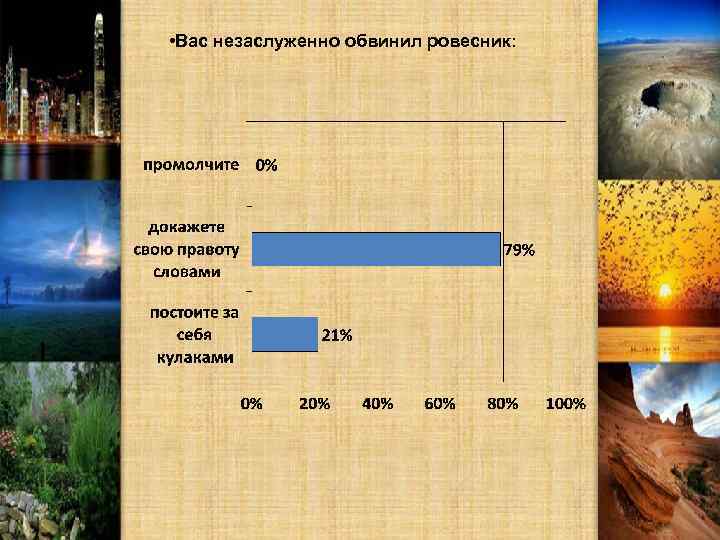 •Вас незаслуженно обвинил ровесник:

промолчите 0%

докажете свою правоту словами 79%

постоите за себя кулаками 21%

0% 20% 40% 60% 80% 100%